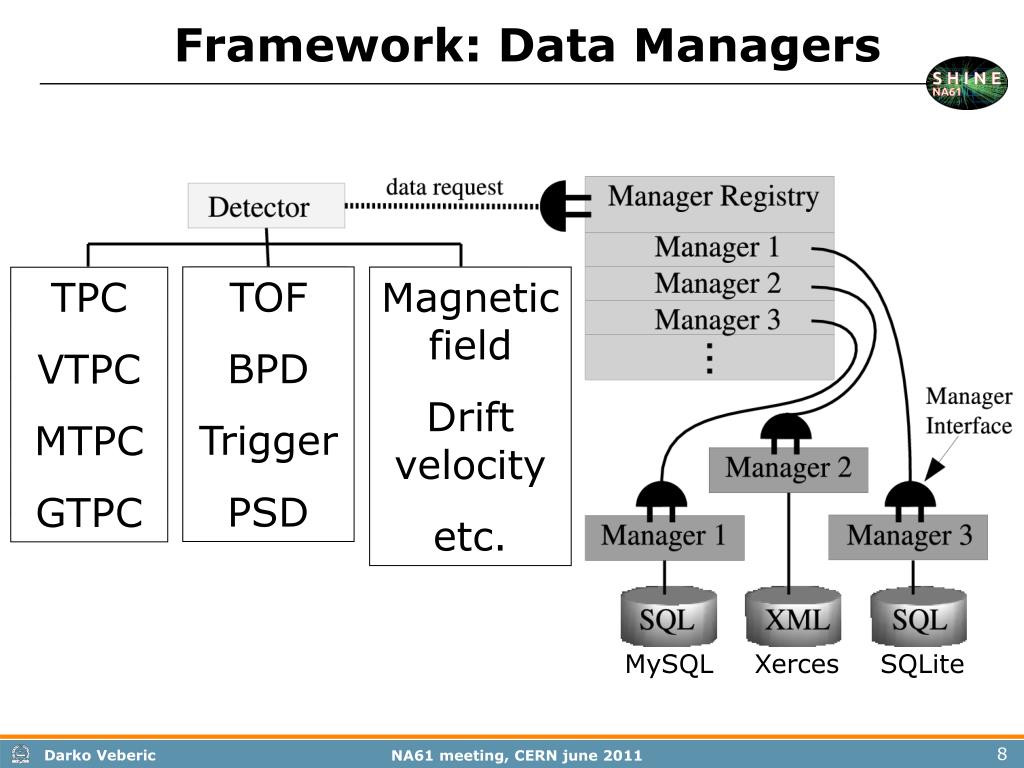 Framework: Data Managers

SHINE
NA61

Detector

data request

Manager Registry

Manager 1

Manager 2

Manager 3

⋮

TPC
VTPC
MTPC
GTPC

TOF
BPD
Trigger
PSD

Magnetic field
Drift velocity
etc.

Manager Interface

Manager 2

Manager 1

Manager 3

SQL

XML

SQL

MySQL

Xerces

SQLite

Darko Veberic

NA61 meeting, CERN june 2011

8